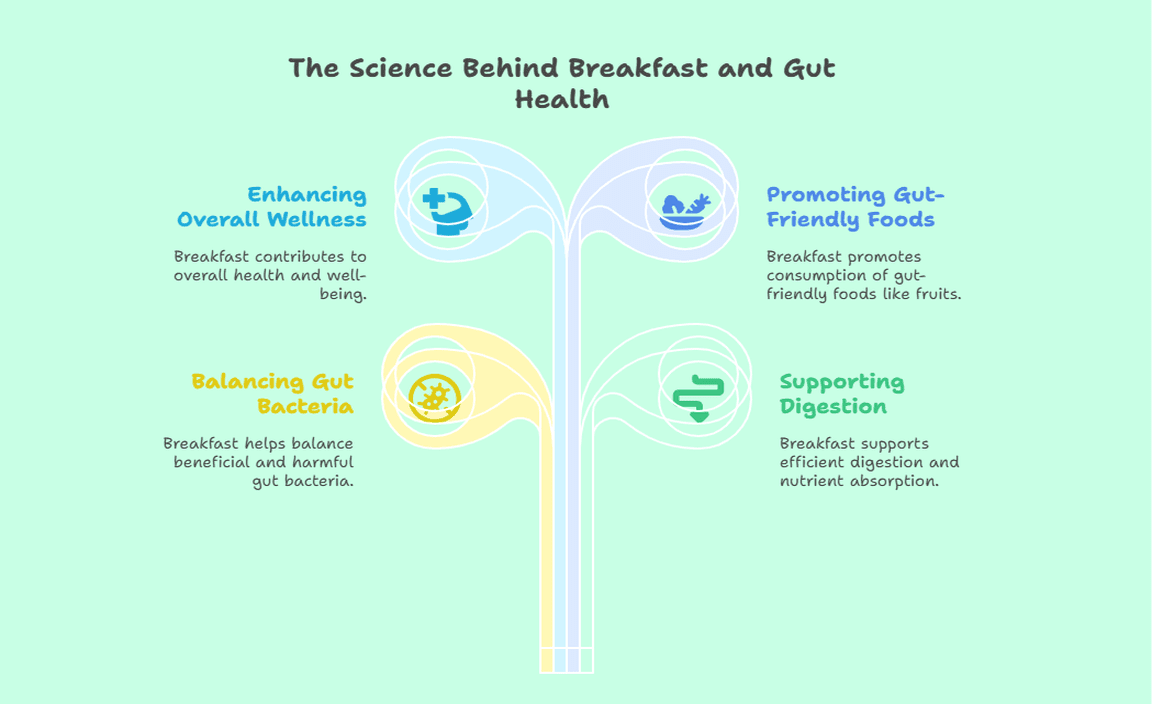 The Science Behind Breakfast and Gut Health

Enhancing Overall Wellness

Breakfast contributes to overall health and well-being.

Promoting Gut-Friendly Foods

Breakfast promotes consumption of gut-friendly foods like fruits.

Balancing Gut Bacteria

Breakfast helps balance beneficial and harmful gut bacteria.

Supporting Digestion

Breakfast supports efficient digestion and nutrient absorption.